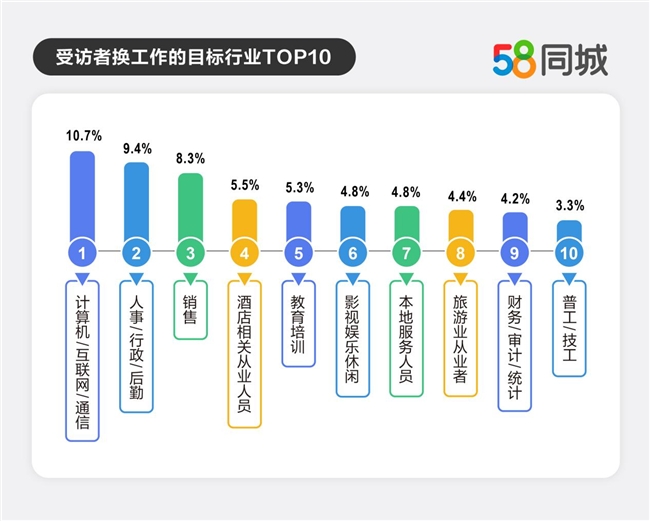 受访者换工作的目标行业TOP10

58同城

10.7%
1
计算机/互联网/通信

9.4%
2
人事/行政/后勤

8.3%
3
销售

5.5%
4
酒店相关从业人员

5.3%
5
教育培训

4.8%
6
影视娱乐休闲

4.8%
7
本地服务人员

4.4%
8
旅游业从业者

4.2%
9
财务/审计/统计

3.3%
10
普工/技工